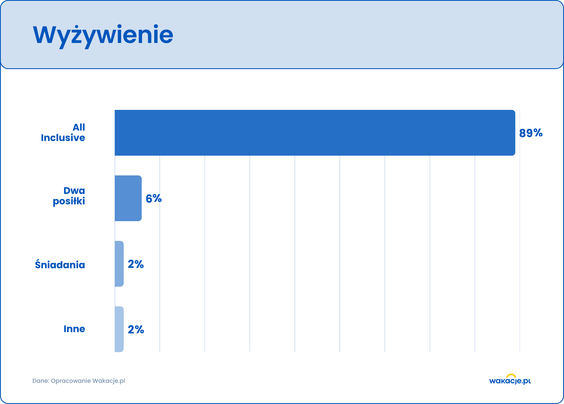 Wyżywienie

All Inclusive
89%

Dwa posiłki
6%

Śniadania
2%

Inne
2%

Dane: Opracowanie Wakacje.pl

wakacje.pl